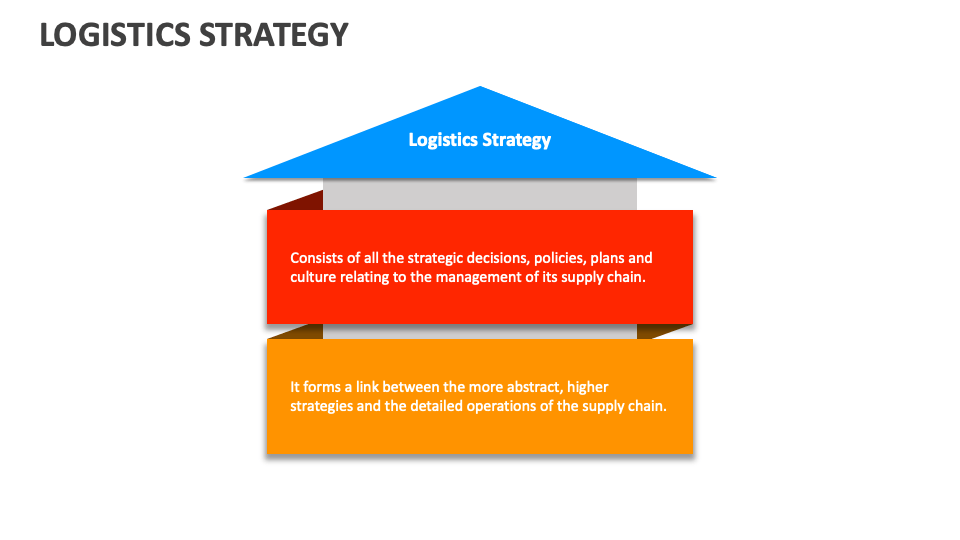 LOGISTICS STRATEGY

Logistics Strategy

Consists of all the strategic decisions, policies, plans and culture relating to the management of its supply chain.

It forms a link between the more abstract, higher strategies and the detailed operations of the supply chain.